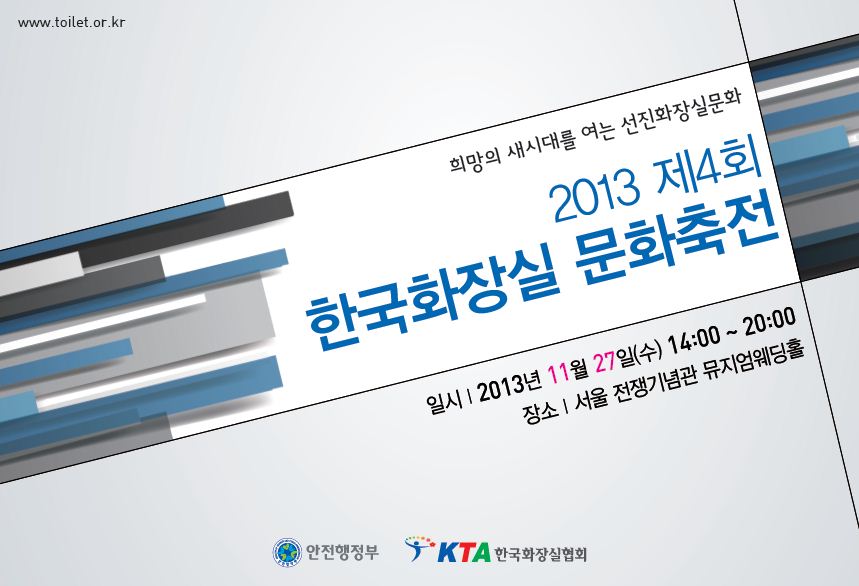 www.toilet.or.kr

희망의 새시대를 여는 선진화장실문화

2013 제4회

한국화장실 문화축전

일시 | 2013년 11월 27일(수) 14:00 ~ 20:00

장소 | 서울 전쟁기념관 뮤지엄웨딩홀

안전행정부

KTA 한국화장실협회